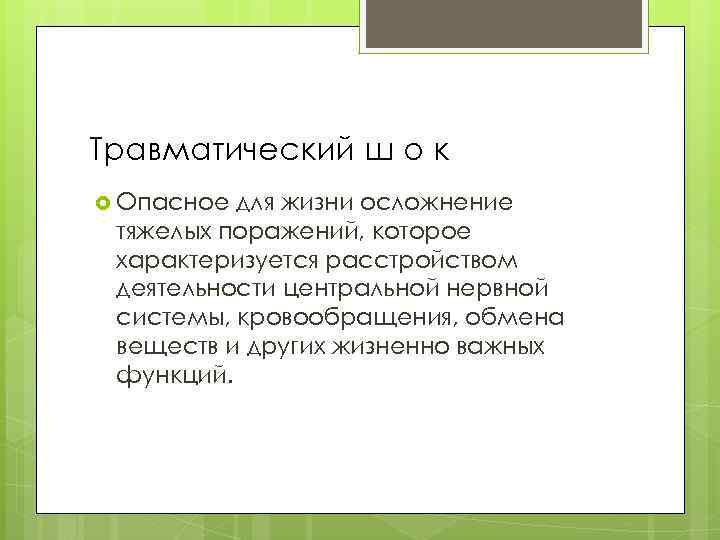 Травматический ш о к

Опасное для жизни осложнение тяжелых поражений, которое характеризуется расстройством деятельности центральной нервной системы, кровообращения, обмена веществ и других жизненно важных функций.